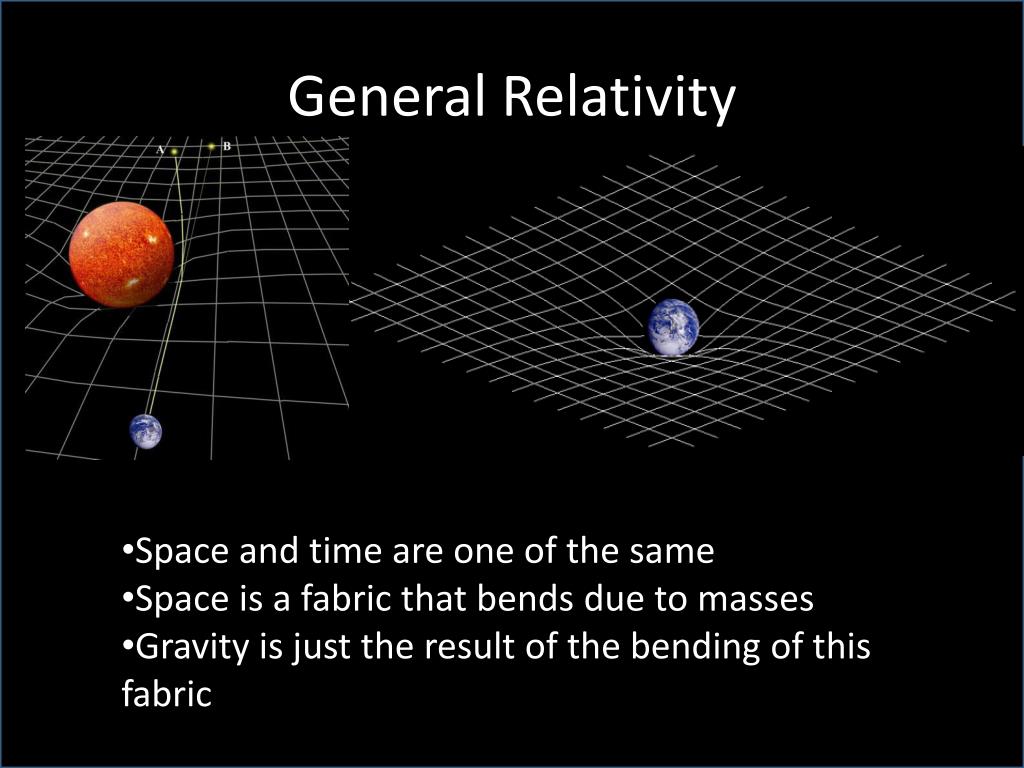 General Relativity

A B

•Space and time are one of the same
•Space is a fabric that bends due to masses
•Gravity is just the result of the bending of this fabric